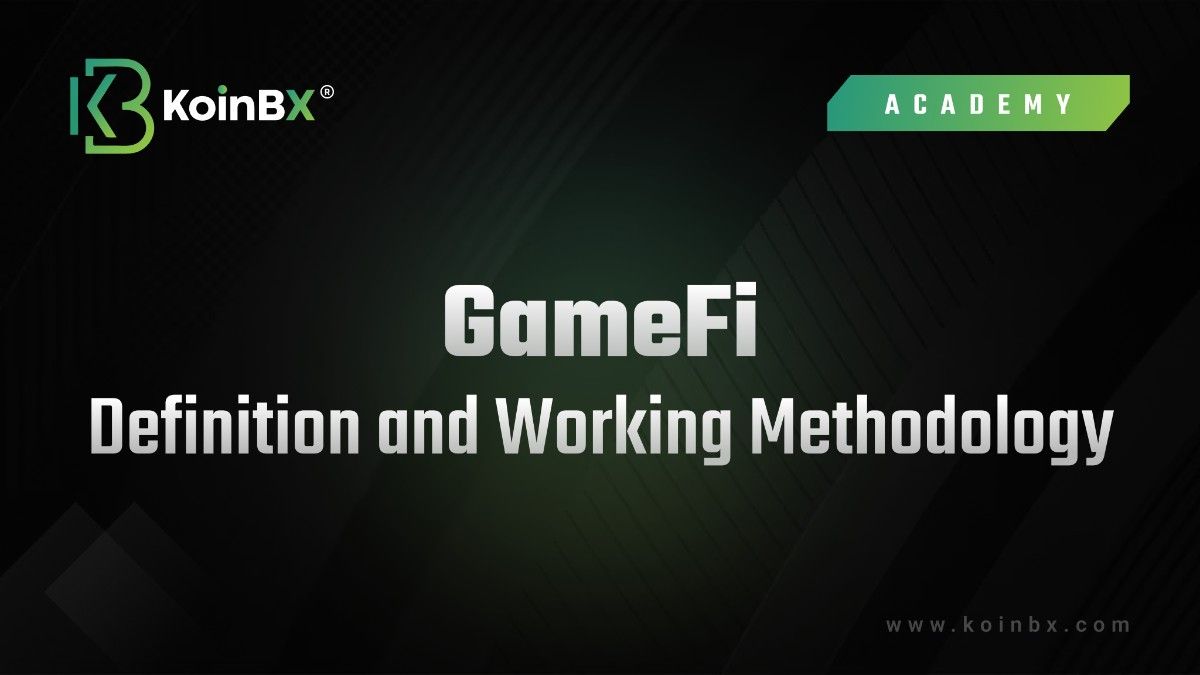 KoinBX®

ACADEMY

GameFi
Definition and Working Methodology

www.koinbx.com